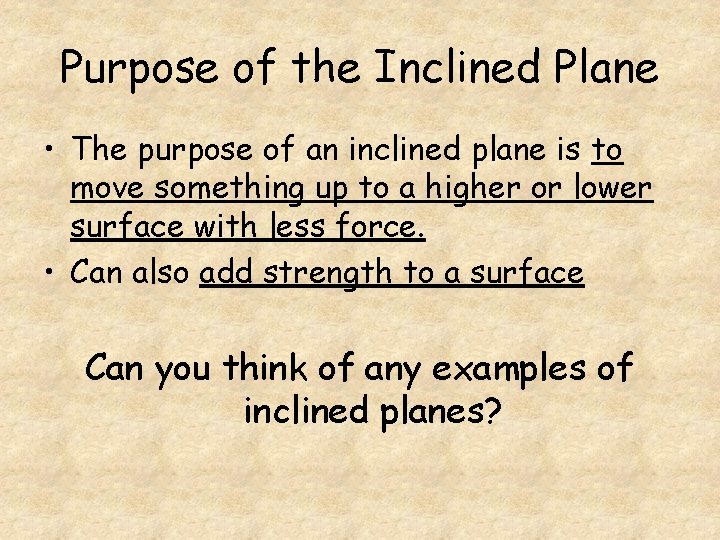 Purpose of the Inclined Plane

• The purpose of an inclined plane is to move something up to a higher or lower surface with less force.
• Can also add strength to a surface

Can you think of any examples of inclined planes?